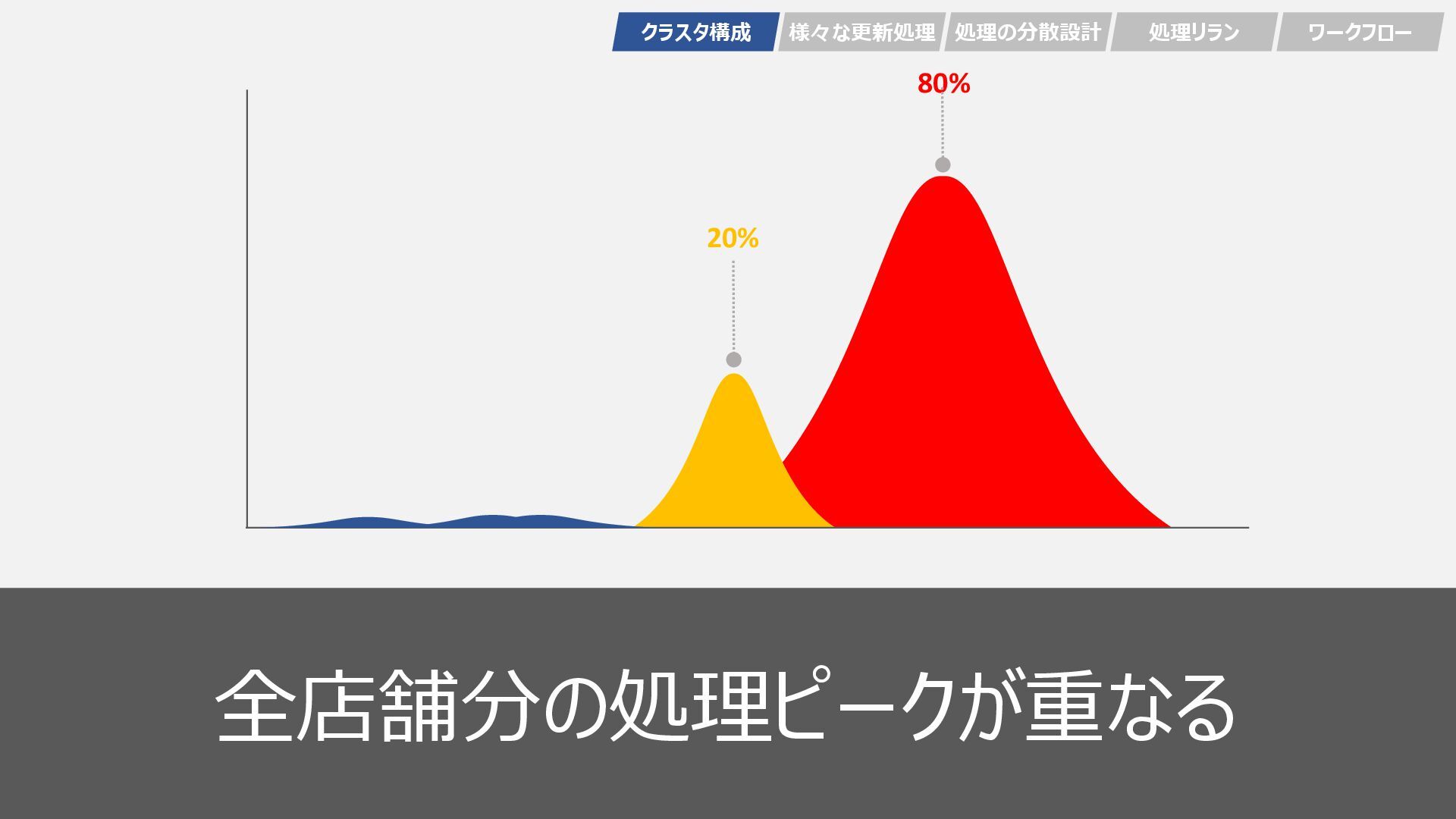 クラスタ構成 様々な更新処理 処理の分散設計 処理リラン ワークフロー

80%

20%

全店舗分の処理ピークが重なる